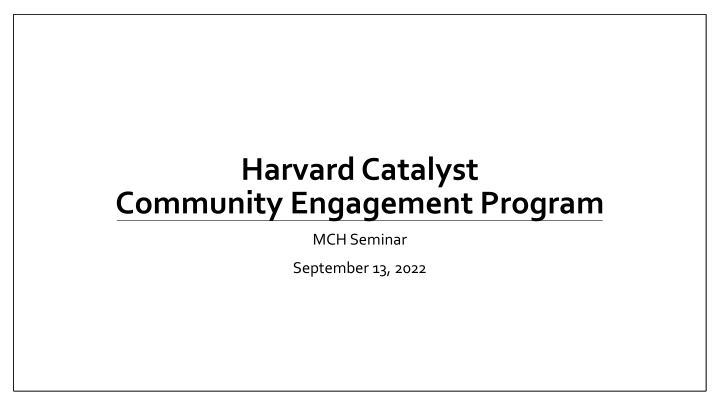 Harvard Catalyst
Community Engagement Program

MCH Seminar

September 13, 2022